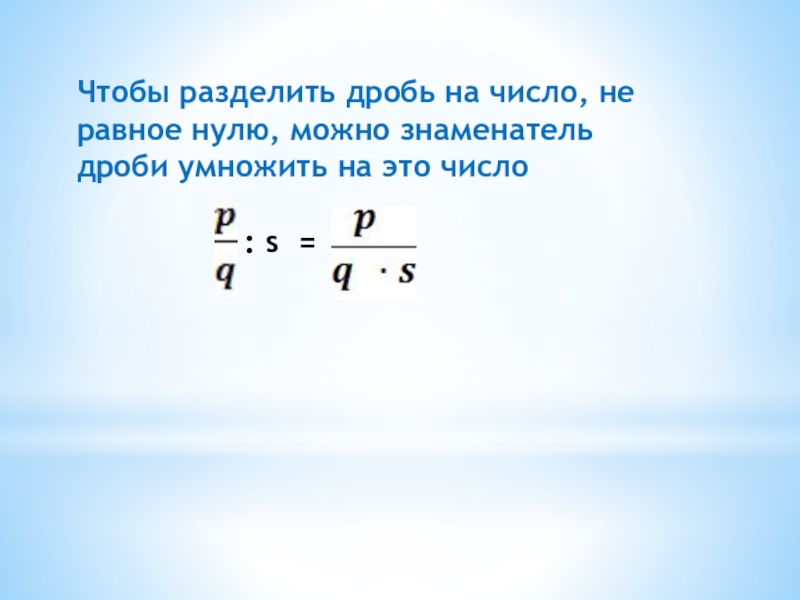 Чтобы разделить дробь на число, не равное нулю, можно знаменатель дроби умножить на это число

$\frac{p}{q} : s = \frac{p}{q \cdot s}$